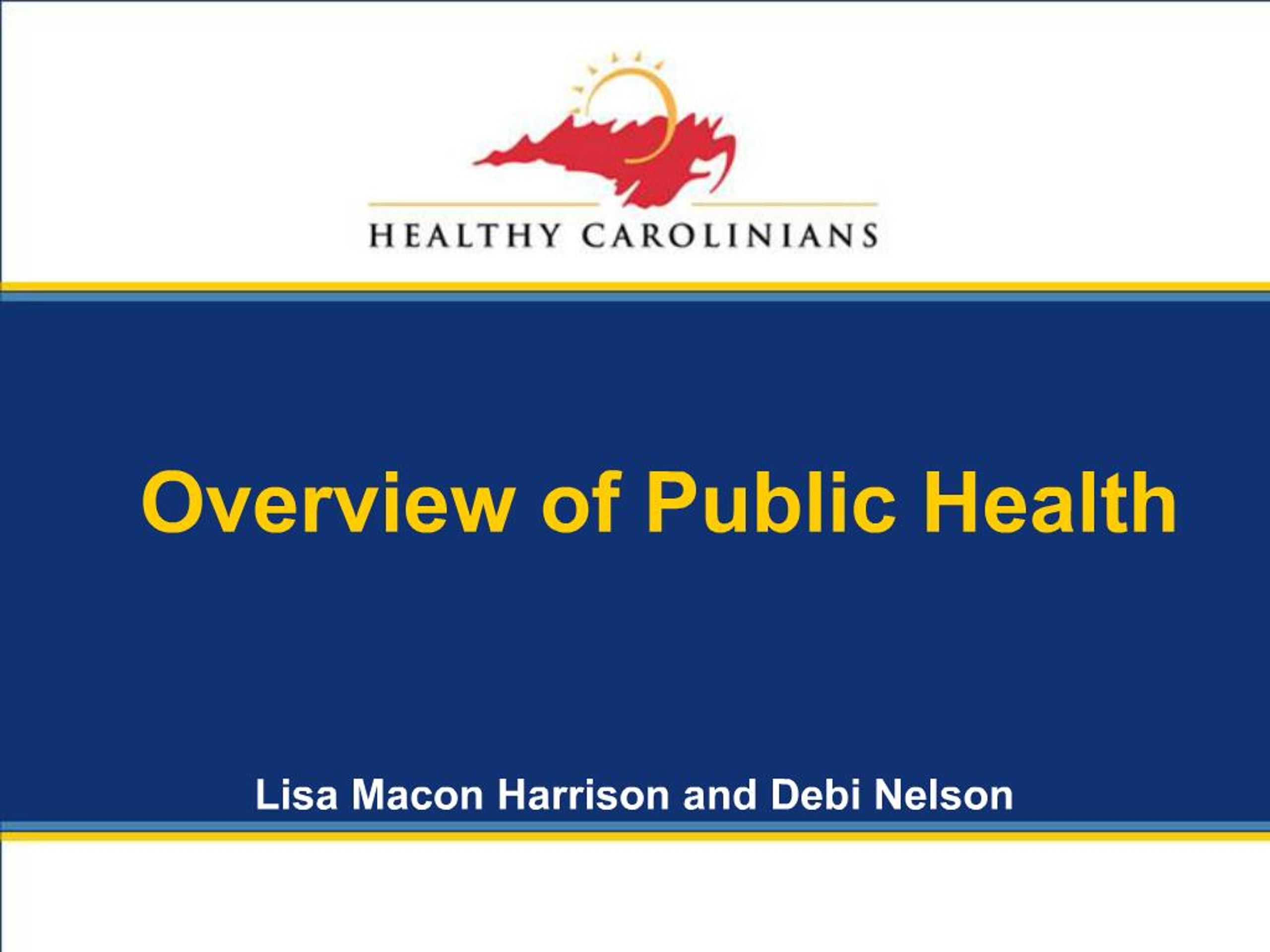 HEALTHY CAROLINIANS

Overview of Public Health

Lisa Macon Harrison and Debi Nelson